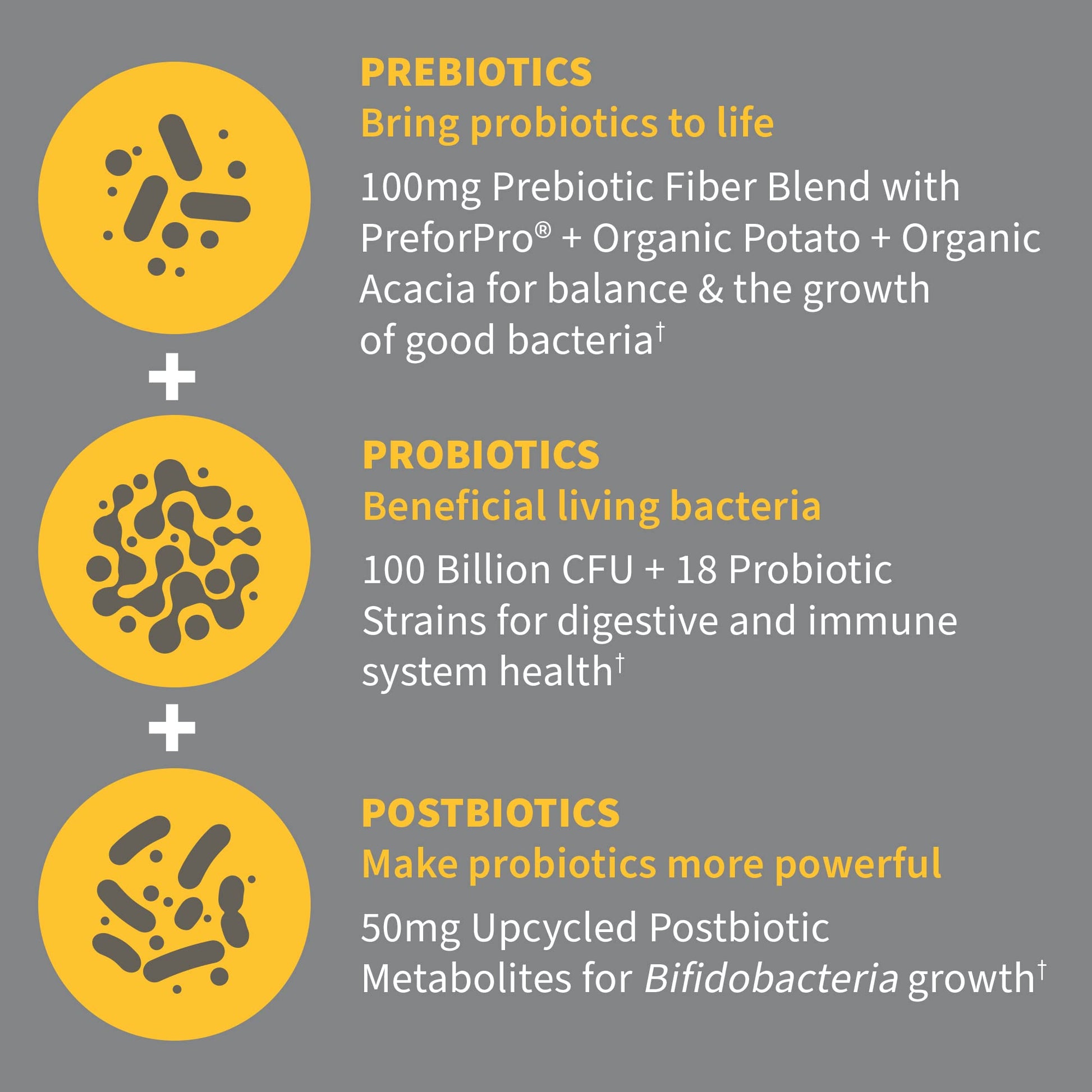 PREBIOTICS
Bring probiotics to life

100mg Prebiotic Fiber Blend with PreforPro® + Organic Potato + Organic Acacia for balance & the growth of good bacteria†

+

PROBIOTICS
Beneficial living bacteria

100 Billion CFU + 18 Probiotic Strains for digestive and immune system health†

+

POSTBIOTICS
Make probiotics more powerful

50mg Upcycled Postbiotic Metabolites for Bifidobacteria growth†